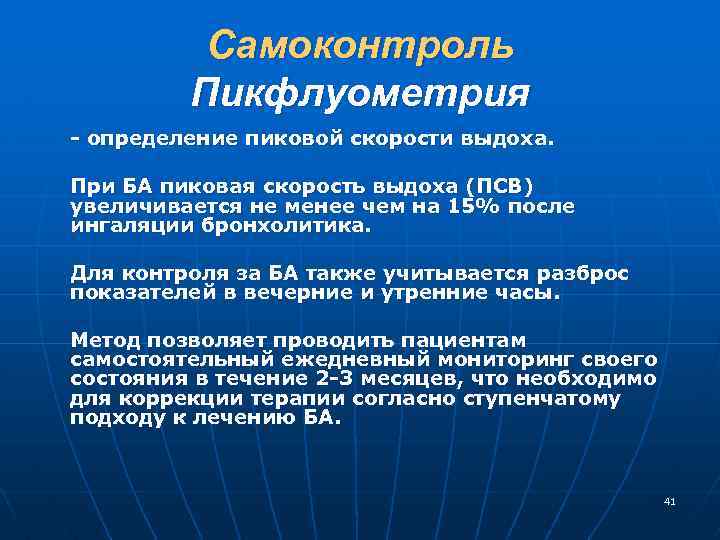 Самоконтроль
Пикфлуометрия

- определение пиковой скорости выдоха.

При БА пиковая скорость выдоха (ПСВ) увеличивается не менее чем на 15% после ингаляции бронхолитика.

Для контроля за БА также учитывается разброс показателей в вечерние и утренние часы.

Метод позволяет проводить пациентам самостоятельный ежедневный мониторинг своего состояния в течение 2-3 месяцев, что необходимо для коррекции терапии согласно ступенчатому подходу к лечению БА.

41